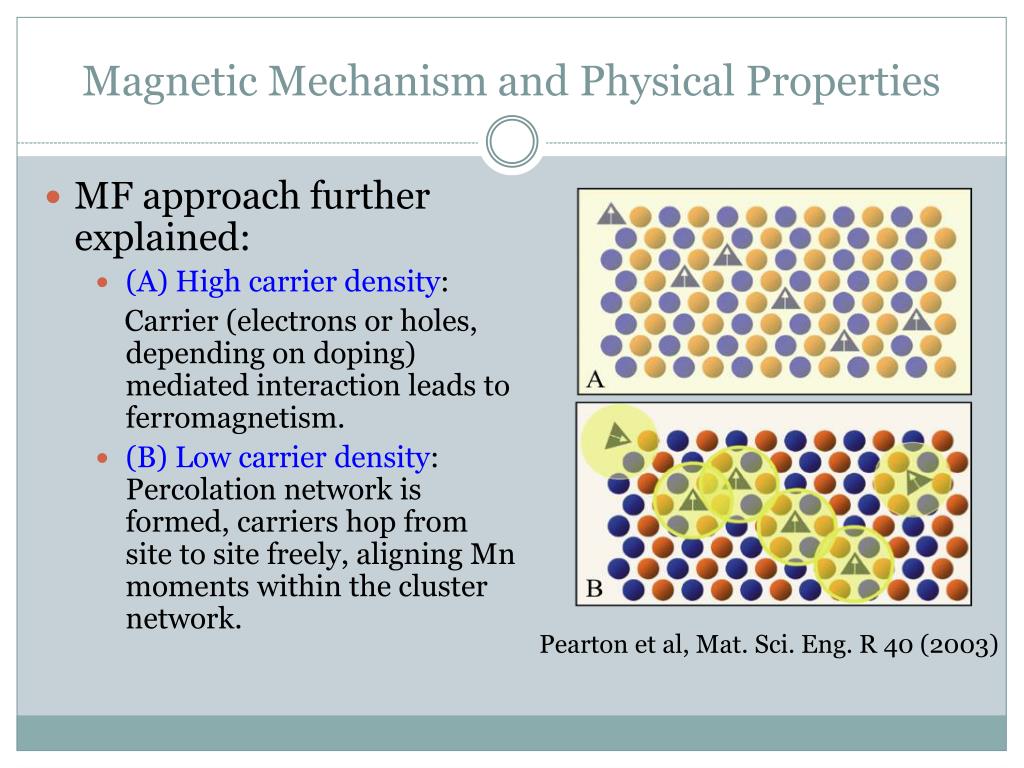 Magnetic Mechanism and Physical Properties

MF approach further explained:

(A) High carrier density:

Carrier (electrons or holes, depending on doping) mediated interaction leads to ferromagnetism.

(B) Low carrier density: Percolation network is formed, carriers hop from site to site freely, aligning Mn moments within the cluster network.

A

B

Pearton et al, Mat. Sci. Eng. R 40 (2003)